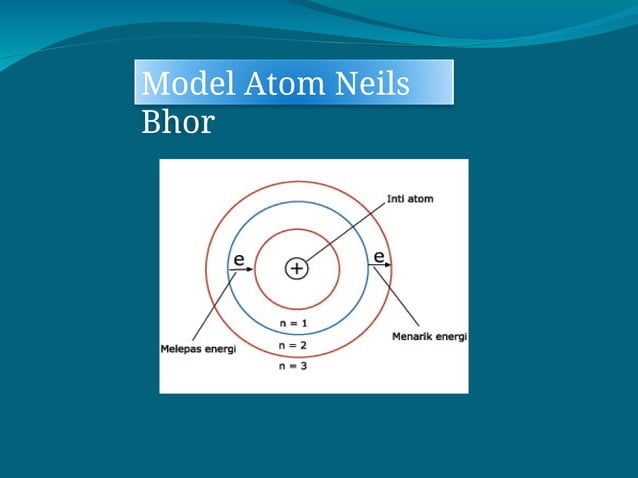 Model Atom Neils Bhor

Inti atom

e

+

e

n = 1

n = 2

n = 3

Melepas energi

Menarik energi